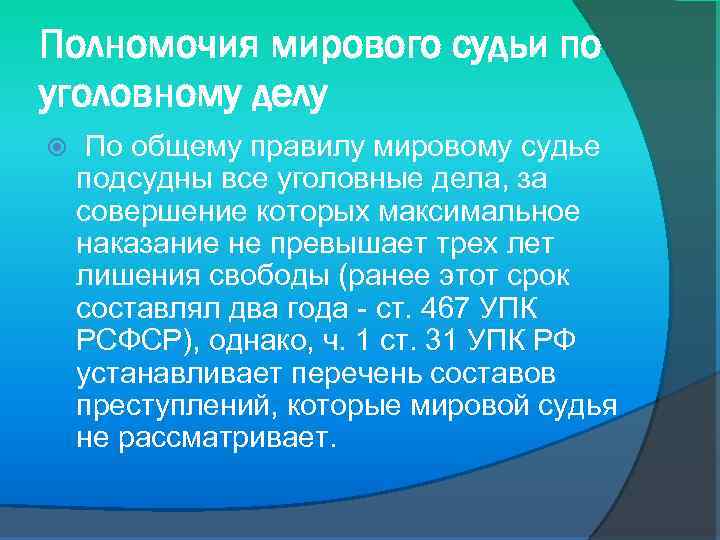 Полномочия мирового судьи по уголовному делу

По общему правилу мировому судье подсудны все уголовные дела, за совершение которых максимальное наказание не превышает трех лет лишения свободы (ранее этот срок составлял два года - ст. 467 УПК РСФСР), однако, ч. 1 ст. 31 УПК РФ устанавливает перечень составов преступлений, которые мировой судья не рассматривает.